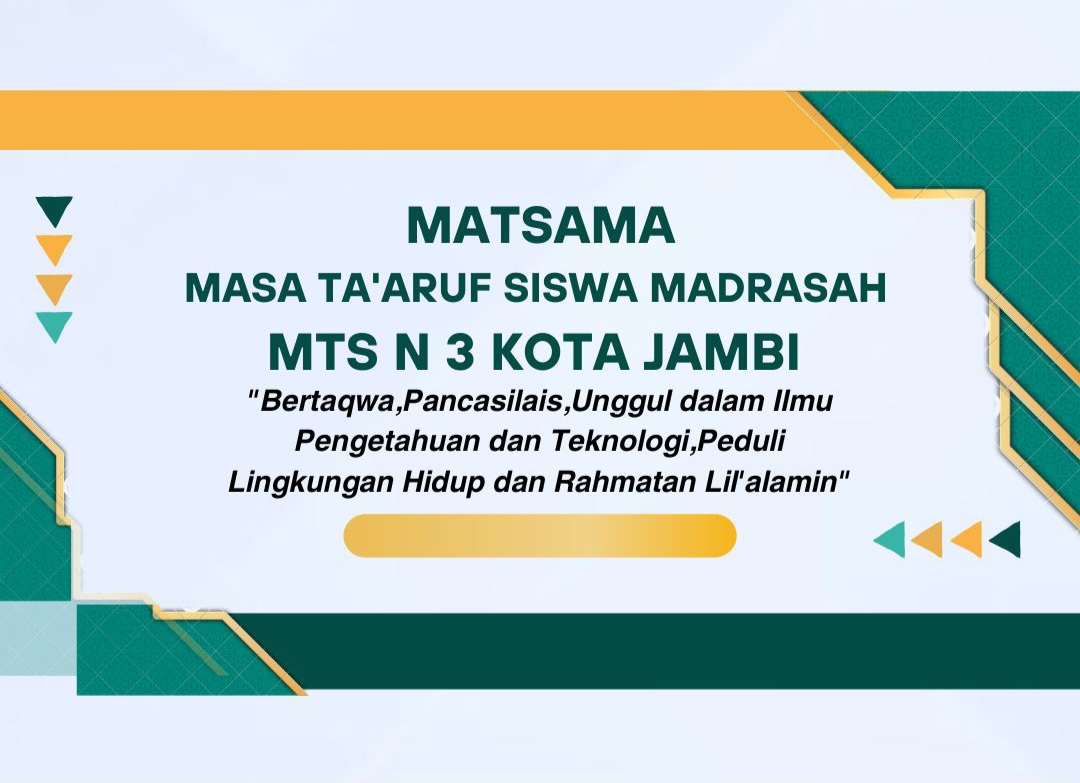 MATSAMA
MASA TA'ARUF SISWA MADRASAH
MTS N 3 KOTA JAMBI

"Bertaqwa,Pancasilais,Unggul dalam Ilmu Pengetahuan dan Teknologi,Peduli Lingkungan Hidup dan Rahmatan Lil'alamin"